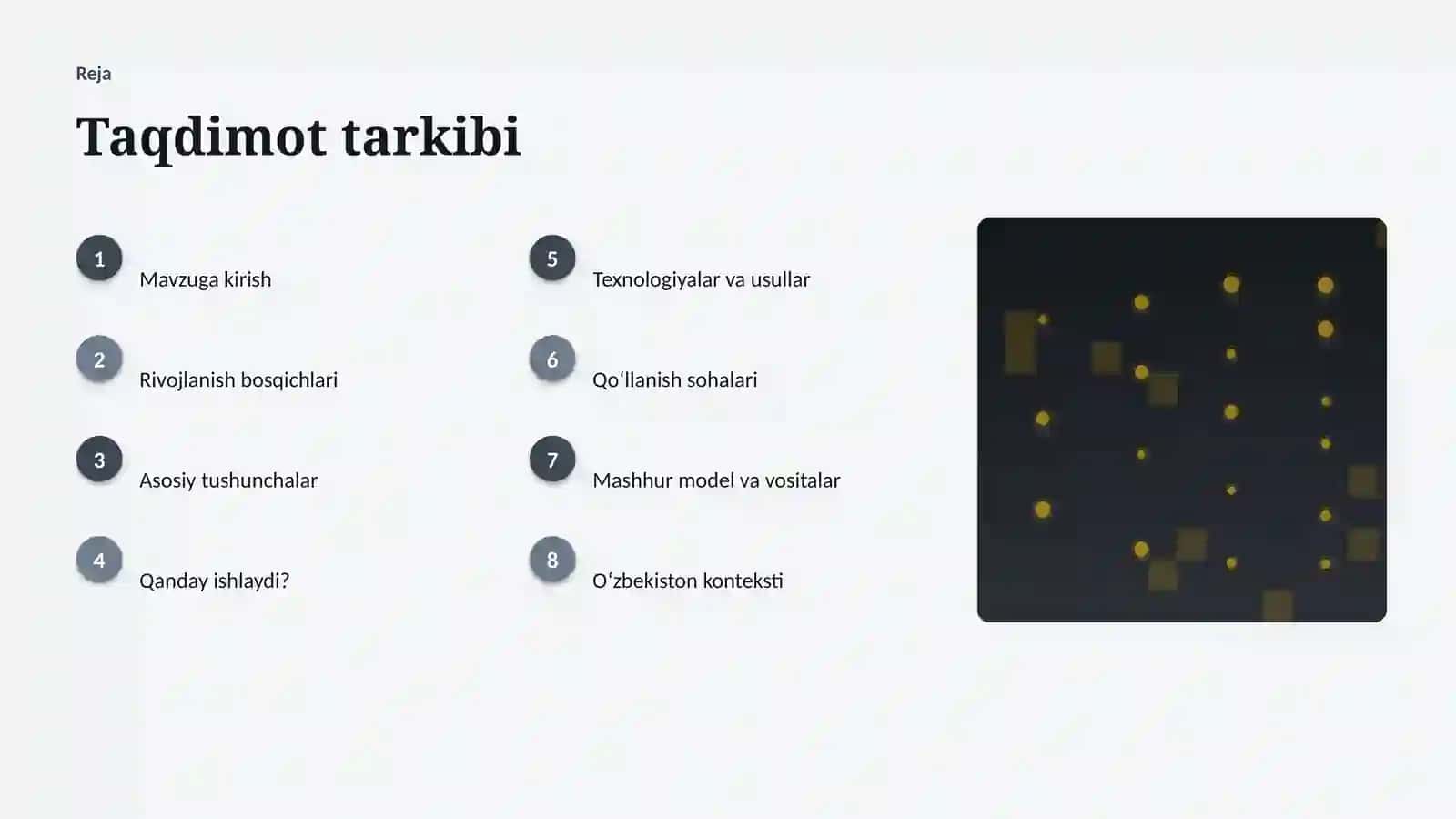 Reja

Taqdimot tarkibi

1
Mavzuga kirish

2
Rivojlanish bosqichlari

3
Asosiy tushunchalar

4
Qanday ishlaydi?

5
Texnologiyalar va usullar

6
Qo‘llanish sohalari

7
Mashhur model va vositalar

8
O‘zbekiston konteksti